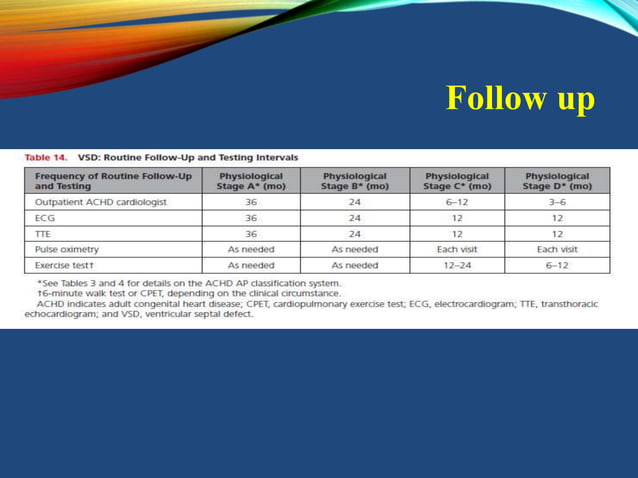 Follow up

Table 14. VSD: Routine Follow-Up and Testing Intervals

| Frequency of Routine Follow-Up and Testing | Physiological Stage A* (mo) | Physiological Stage B* (mo) | Physiological Stage C* (mo) | Physiological Stage D* (mo) |
|---|---|---|---|---|
| Outpatient ACHD cardiologist | 36 | 24 | 6–12 | 3–6 |
| ECG | 36 | 24 | 12 | 12 |
| TTE | 36 | 24 | 12 | 12 |
| Pulse oximetry | As needed | As needed | Each visit | Each visit |
| Exercise test† | As needed | As needed | 12–24 | 6–12 |

*See Tables 3 and 4 for details on the ACHD AP classification system.
†6-minute walk test or CPET, depending on the clinical circumstance.
ACHD indicates adult congenital heart disease; CPET, cardiopulmonary exercise test; ECG, electrocardiogram; TTE, transthoracic echocardiogram; and VSD, ventricular septal defect.